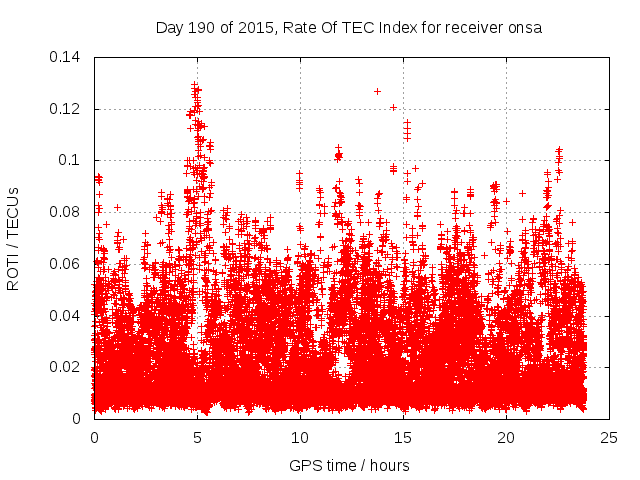 Day 190 of 2015, Rate Of TEC Index for receiver onsa

ROTI / TECUs

0.14
0.12
0.1
0.08
0.06
0.04
0.02
0

0
5
10
15
20
25

GPS time / hours